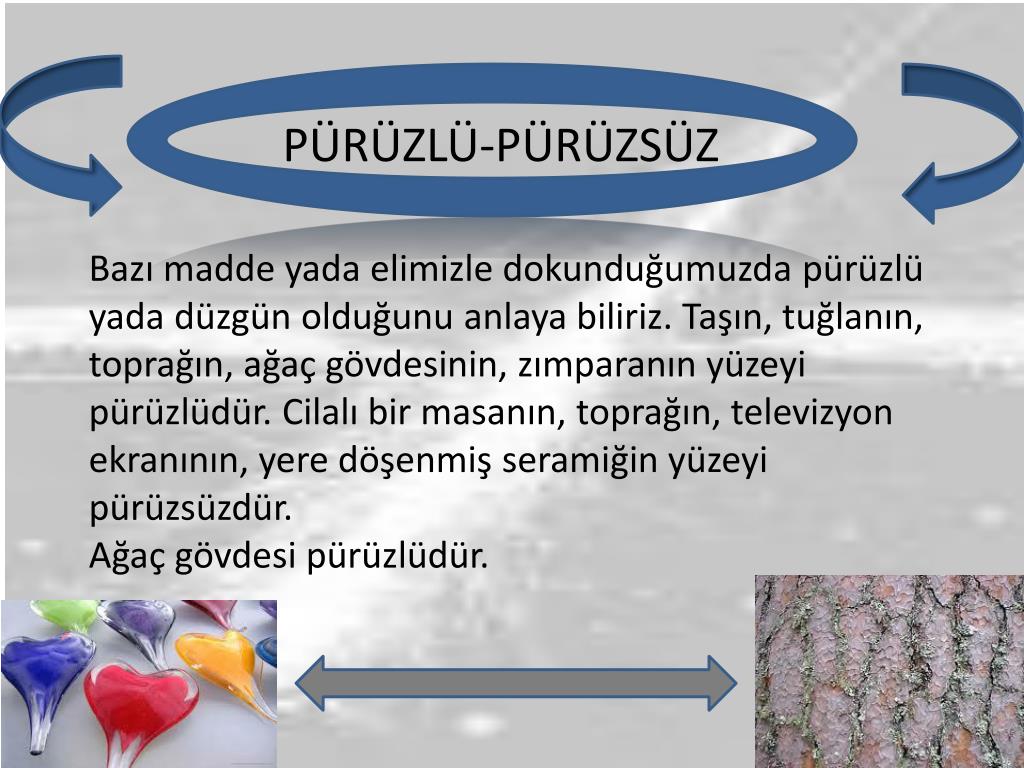 PÜRÜZLÜ-PÜRÜZSÜZ

Bazı madde yada elimizle dokunduğumuzda pürüzlü yada düzgün olduğunu anlaya biliriz. Taşın, tuğlanın, toprağın, ağaç gövdesinin, zımparanın yüzeyi pürüzlüdür. Cilalı bir masanın, toprağın, televizyon ekranının, yere döşenmiş seramiğin yüzeyi pürüzsüzdür.
Ağaç gövdesi pürüzlüdür.